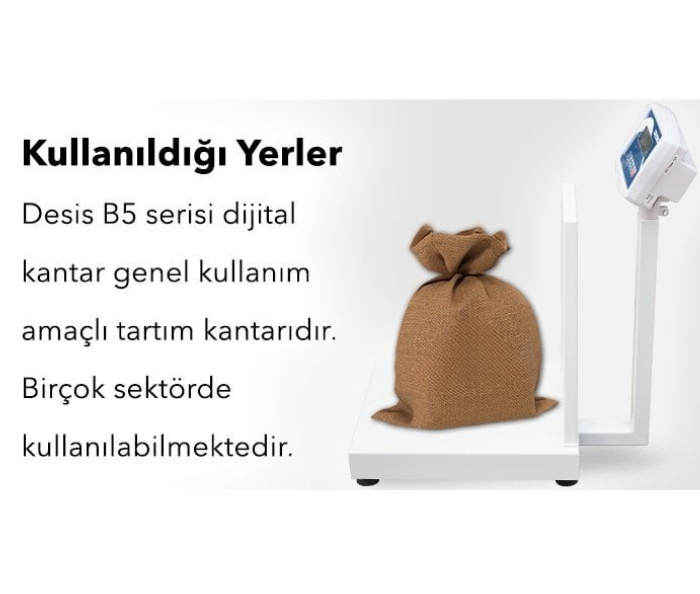 Kullanıldığı Yerler

Desis B5 serisi dijital kantar genel kullanım amaçlı tartım kantarıdır. Birçok sektörde kullanılabilmektedir.